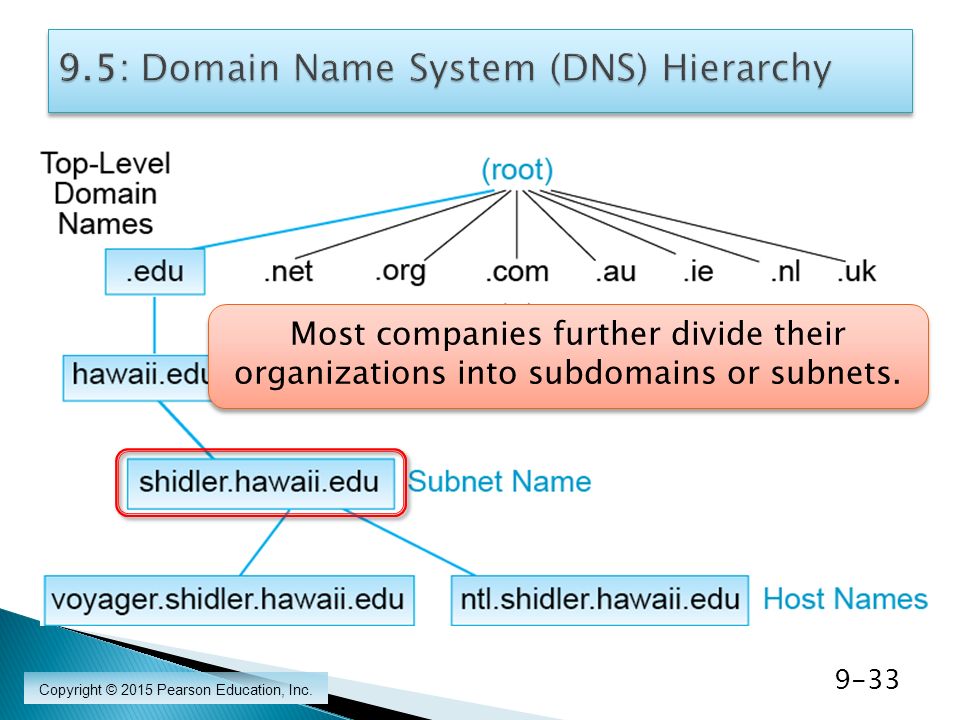 9.5: Domain Name System (DNS) Hierarchy

Top-Level Domain Names

(root)

.edu .net .org .com .au .ie .nl .uk

Most companies further divide their organizations into subdomains or subnets.

hawaii.edu

shidler.hawaii.edu Subnet Name

voyager.shidler.hawaii.edu ntl.shidler.hawaii.edu Host Names

Copyright © 2015 Pearson Education, Inc.

9-33